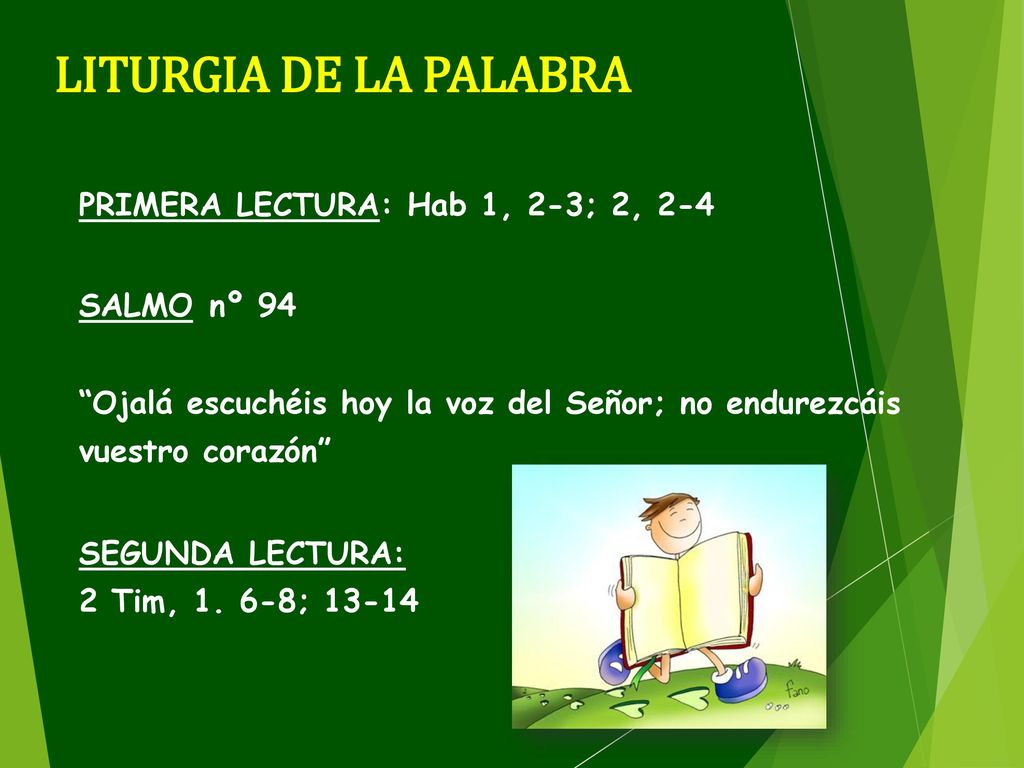 LITURGIA DE LA PALABRA

PRIMERA LECTURA: Hab 1, 2-3; 2, 2-4

SALMO nº 94

“Ojalá escuchéis hoy la voz del Señor; no endurezcáis vuestro corazón”

SEGUNDA LECTURA:
2 Tim, 1. 6-8; 13-14

fano